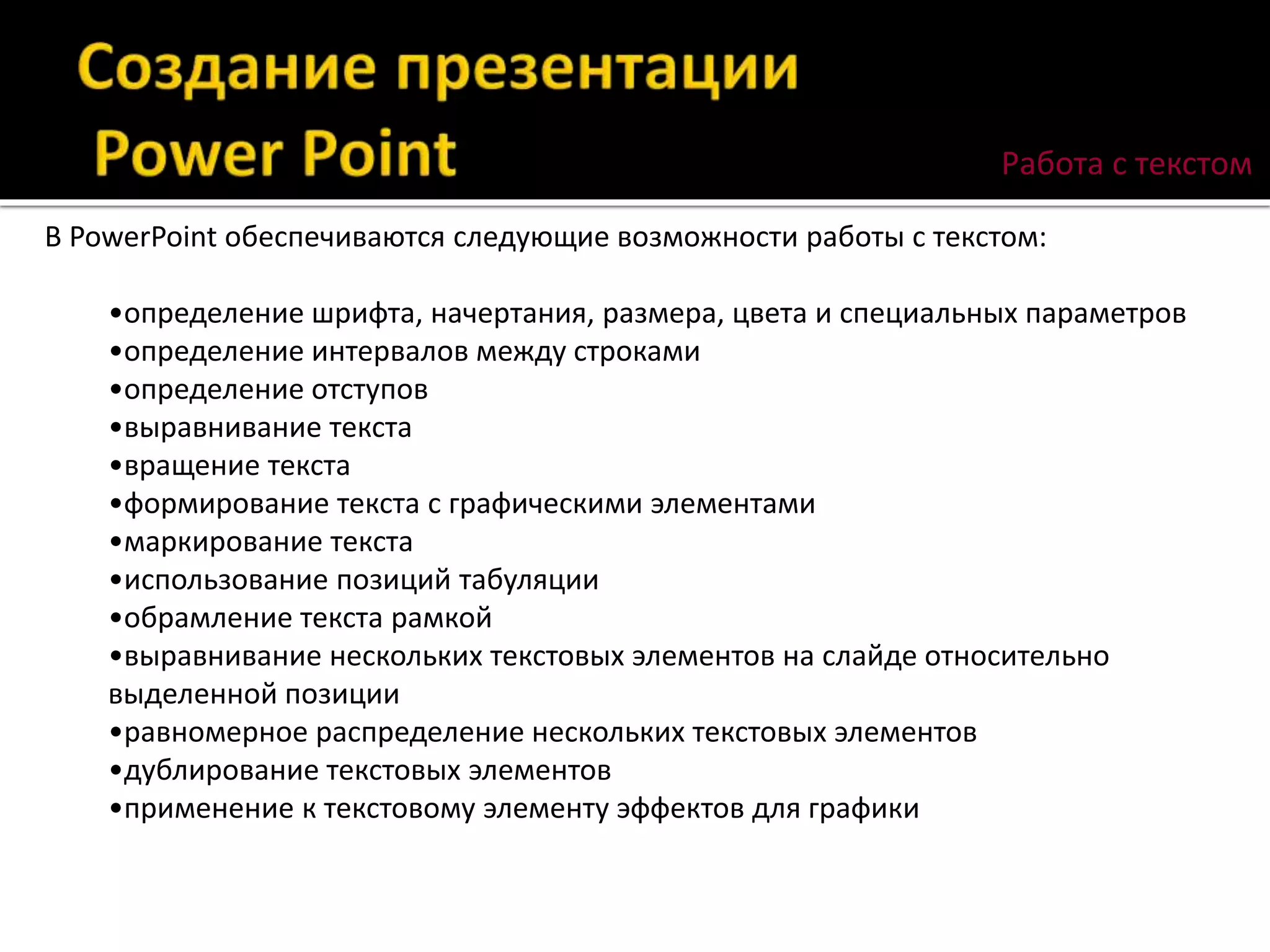 Создание презентации
Power Point

Работа с текстом

В PowerPoint обеспечиваются следующие возможности работы с текстом:

•определение шрифта, начертания, размера, цвета и специальных параметров
•определение интервалов между строками
•определение отступов
•выравнивание текста
•вращение текста
•формирование текста с графическими элементами
•маркирование текста
•использование позиций табуляции
•обрамление текста рамкой
•выравнивание нескольких текстовых элементов на слайде относительно выделенной позиции
•равномерное распределение нескольких текстовых элементов
•дублирование текстовых элементов
•применение к текстовому элементу эффектов для графики